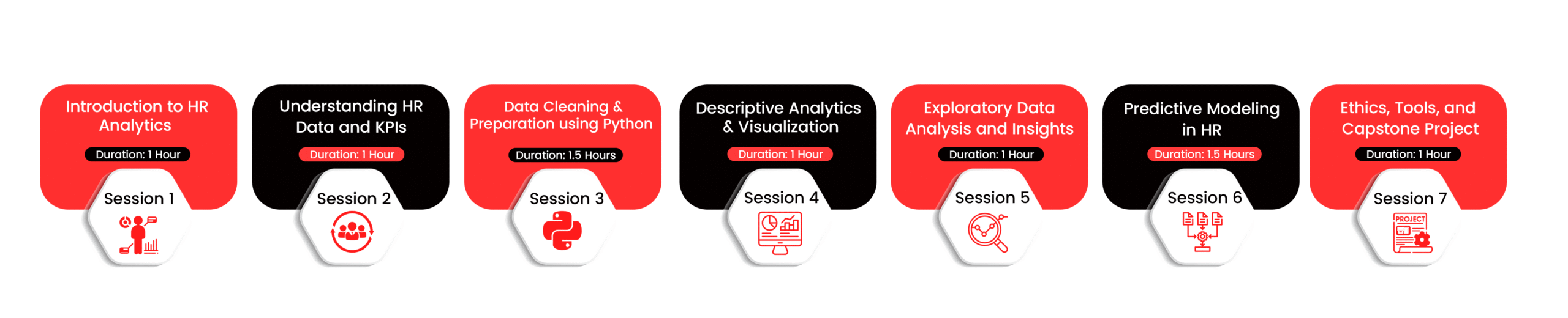 Introduction to HR Analytics

Duration: 1 Hour

Session 1

Understanding HR Data and KPIs

Duration: 1 Hour

Session 2

Data Cleaning & Preparation using Python

Duration: 1.5 Hours

Session 3

Descriptive Analytics & Visualization

Duration: 1 Hour

Session 4

Exploratory Data Analysis and Insights

Duration: 1 Hour

Session 5

Predictive Modeling in HR

Duration: 1.5 Hours

Session 6

Ethics, Tools, and Capstone Project

Duration: 1 Hour

Session 7

PROJECT